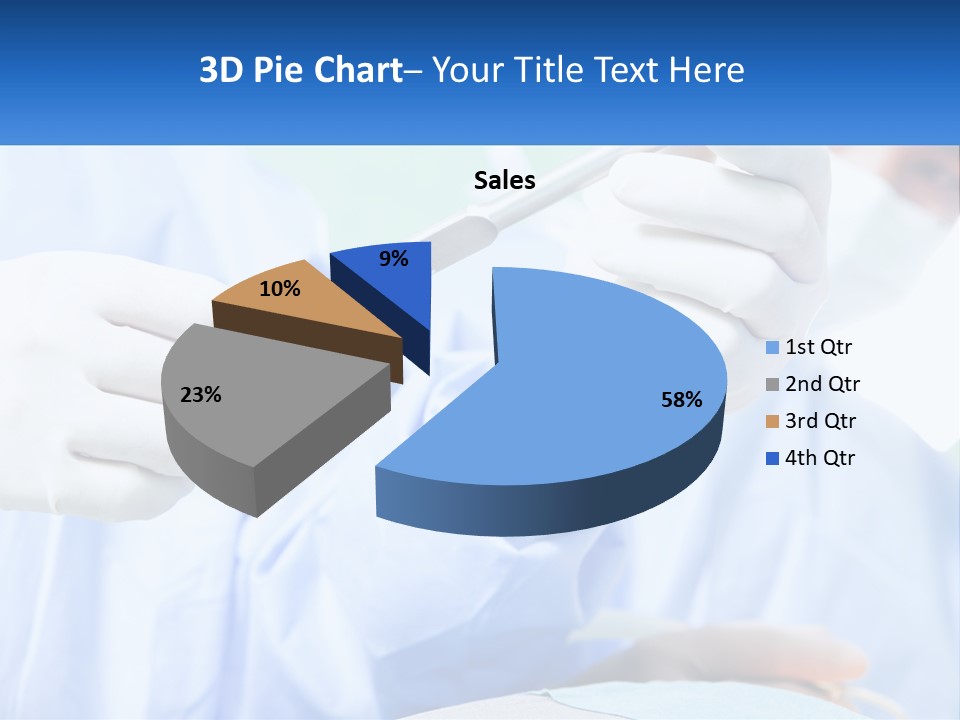 3D Pie Chart– Your Title Text Here

Sales

9%

10%

23%

58%

1st Qtr
2nd Qtr
3rd Qtr
4th Qtr